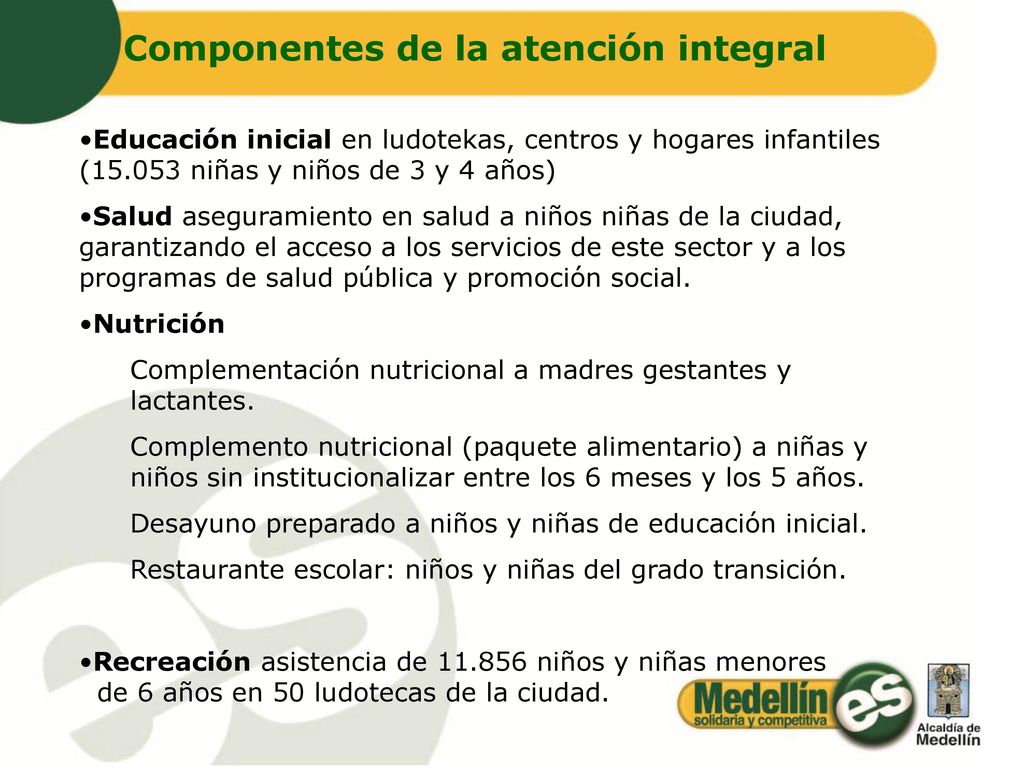 Componentes de la atención integral

•Educación inicial en ludotekas, centros y hogares infantiles (15.053 niñas y niños de 3 y 4 años)

•Salud aseguramiento en salud a niños niñas de la ciudad, garantizando el acceso a los servicios de este sector y a los programas de salud pública y promoción social.

•Nutrición

Complementación nutricional a madres gestantes y lactantes.

Complemento nutricional (paquete alimentario) a niñas y niños sin institucionalizar entre los 6 meses y los 5 años.

Desayuno preparado a niños y niñas de educación inicial.

Restaurante escolar: niños y niñas del grado transición.

•Recreación asistencia de 11.856 niños y niñas menores de 6 años en 50 ludotecas de la ciudad.

Medellín solidaria y competitiva es

Alcaldía de Medellín